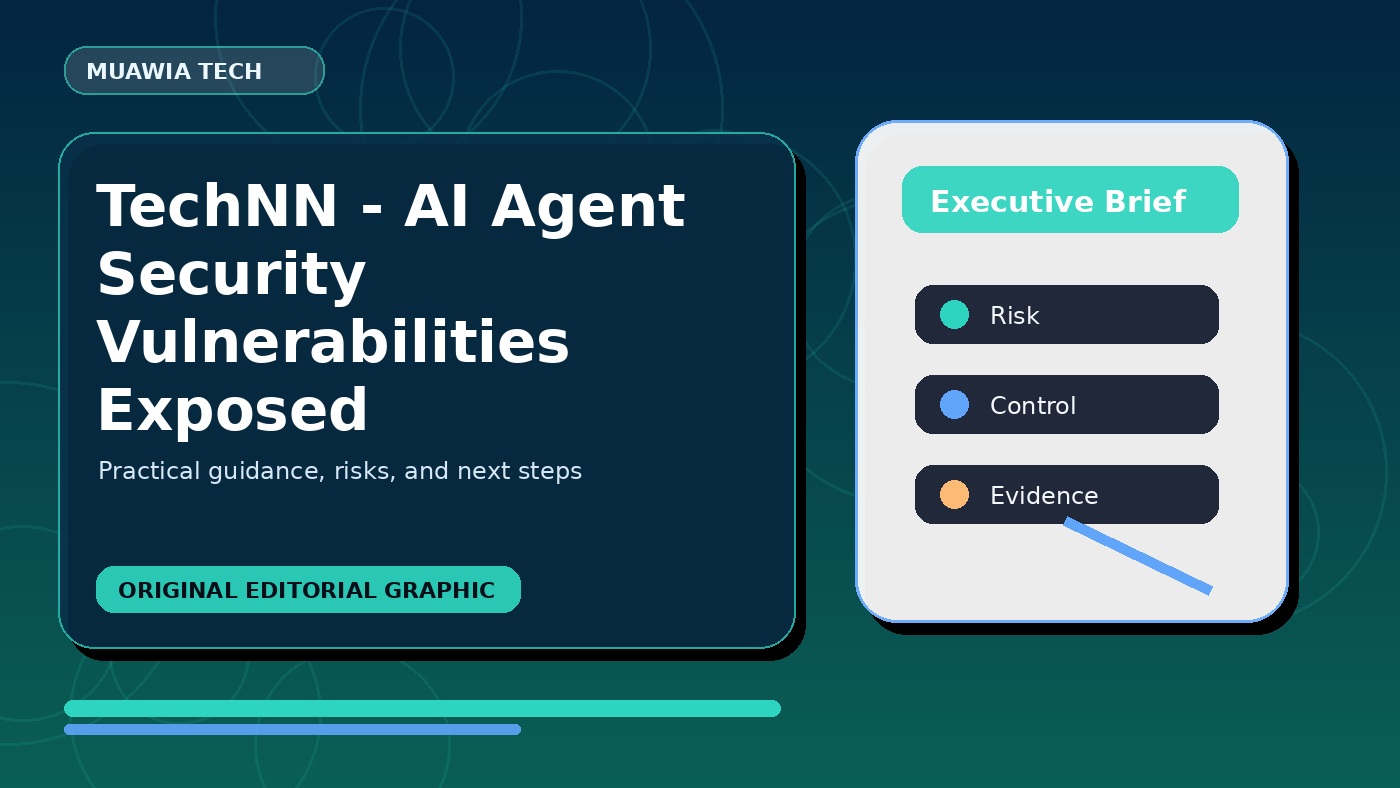 MUAWIA TECH

TechNN - AI Agent Security Vulnerabilities Exposed

Practical guidance, risks, and next steps

ORIGINAL EDITORIAL GRAPHIC

Executive Brief

Risk

Control

Evidence